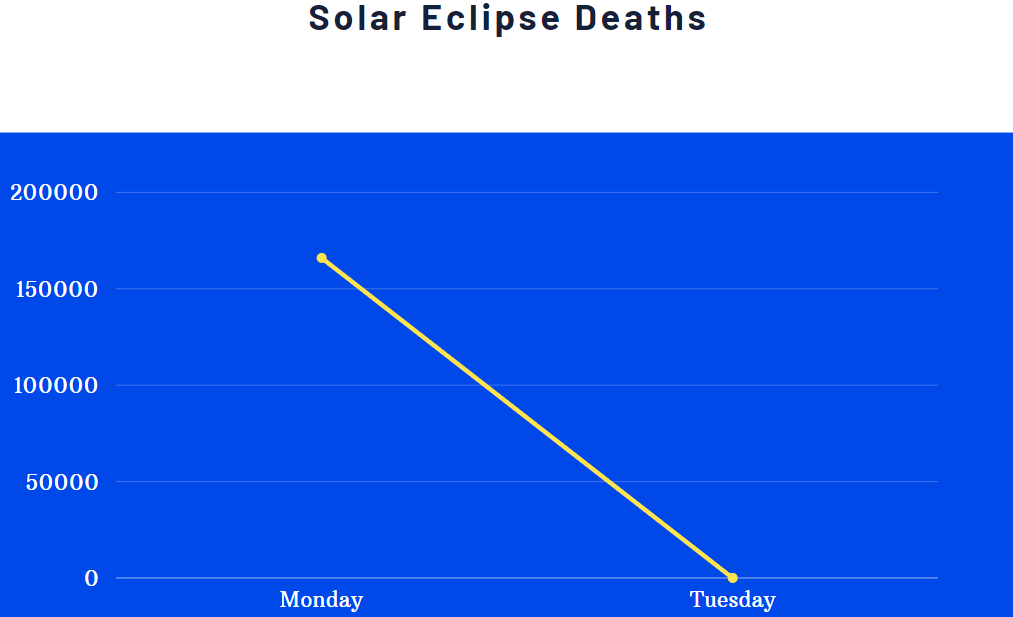 Solar Eclipse Deaths

200000
150000
100000
50000
0

Monday
Tuesday